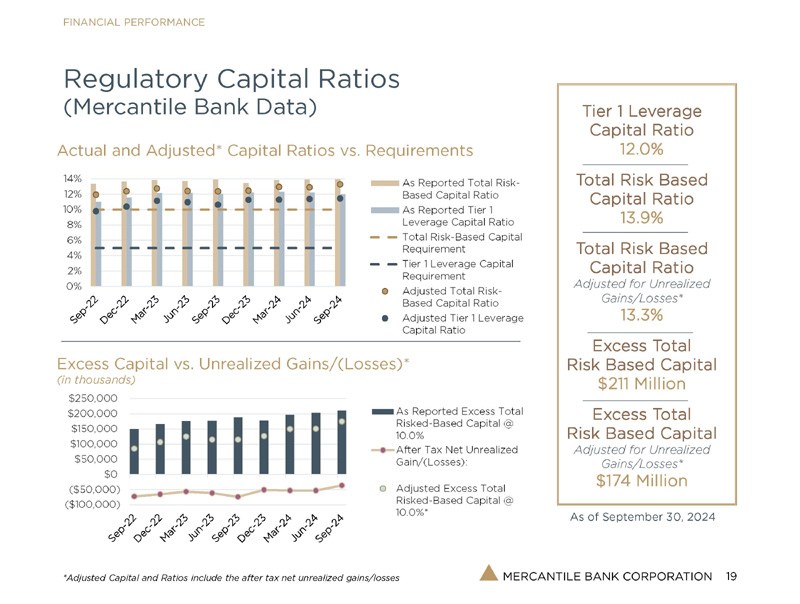 FINANCIAL PERFORMANCE

Regulatory Capital Ratios
(Mercantile Bank Data)

Actual and Adjusted* Capital Ratios vs. Requirements

14%
12%
10%
8%
6%
4%
2%
0%

Sep-22 Dec-22 Mar-23 Jun-23 Sep-23 Dec-23 Mar-24 Jun-24 Sep-24

As Reported Total Risk-Based Capital Ratio
As Reported Tier 1 Leverage Capital Ratio
Total Risk-Based Capital Requirement
Tier 1 Leverage Capital Requirement
Adjusted Total Risk-Based Capital Ratio
Adjusted Tier 1 Leverage Capital Ratio

Excess Capital vs. Unrealized Gains/(Losses)*
(in thousands)

$250,000
$200,000
$150,000
$100,000
$50,000
$0
($50,000)
($100,000)

Sep-22 Dec-22 Mar-23 Jun-23 Sep-23 Dec-23 Mar-24 Jun-24 Sep-24

As Reported Excess Total Risked-Based Capital @ 10.0%
After Tax Net Unrealized Gain/(Losses):
Adjusted Excess Total Risked-Based Capital @ 10.0%*

Tier 1 Leverage Capital Ratio
12.0%

Total Risk Based Capital Ratio
13.9%

Total Risk Based Capital Ratio
Adjusted for Unrealized Gains/Losses*
13.3%

Excess Total Risk Based Capital
$211 Million

Excess Total Risk Based Capital
Adjusted for Unrealized Gains/Losses*
$174 Million

As of September 30, 2024

*Adjusted Capital and Ratios include the after tax net unrealized gains/losses

MERCANTILE BANK CORPORATION 19